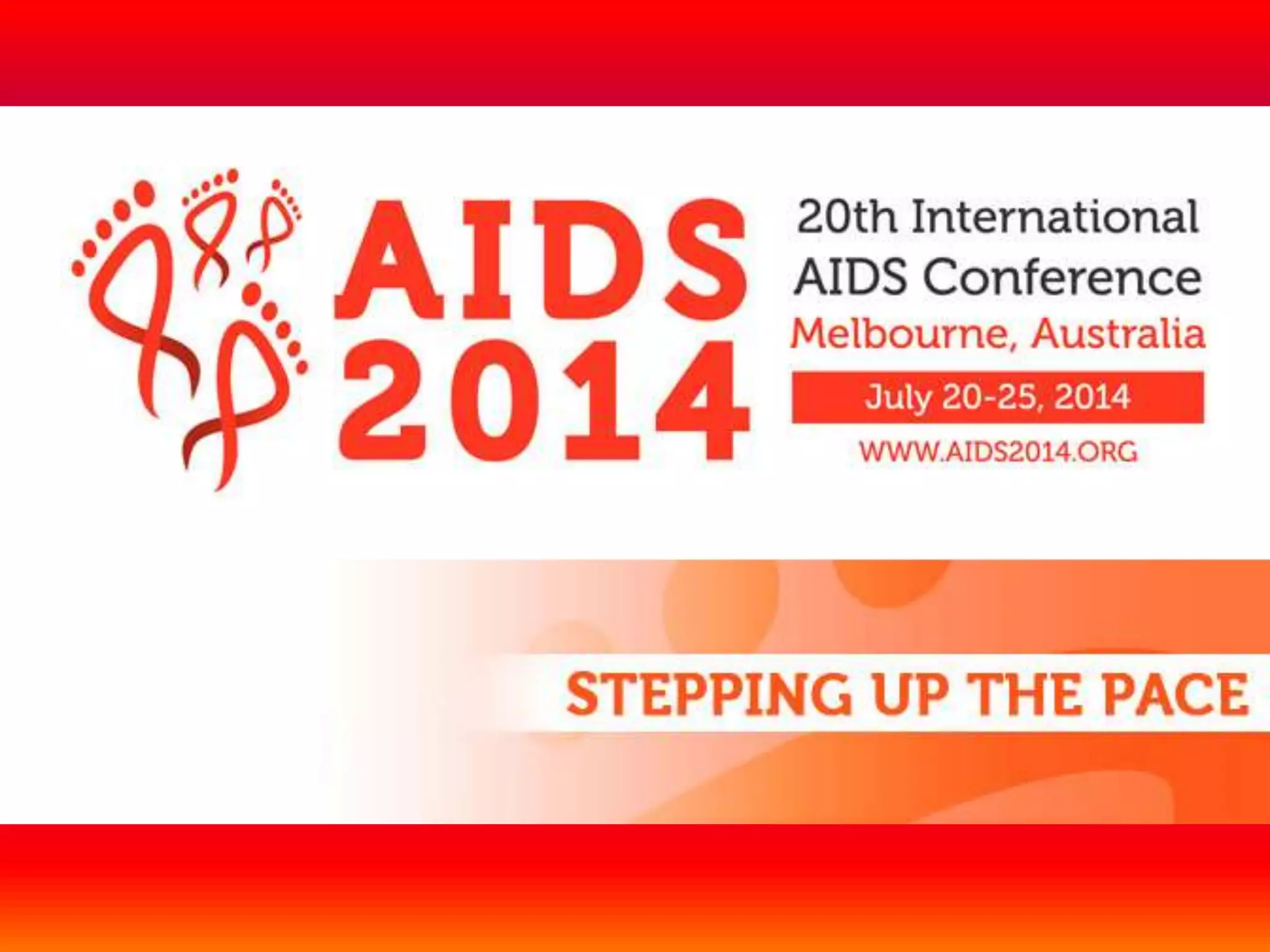 AIDS 2014

20th International AIDS Conference
Melbourne, Australia

July 20-25, 2014

WWW.AIDS2014.ORG

STEPPING UP THE PACE